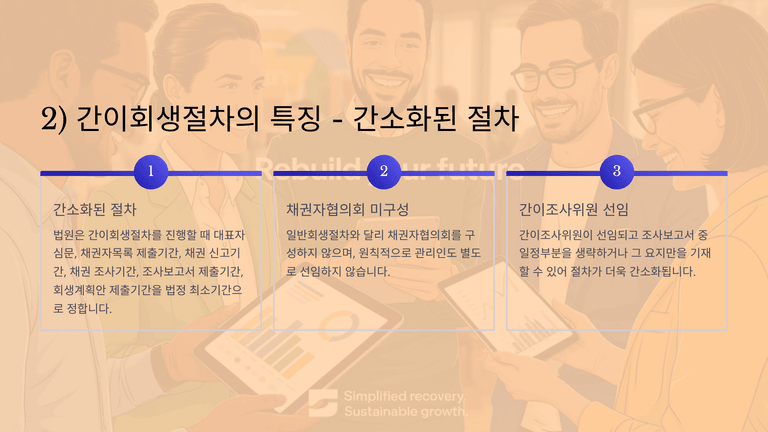 2) 간이회생절차의 특징 - 간소화된 절차

Rebuild your future

1

간소화된 절차

법원은 간이회생절차를 진행할 때 대표자 심문, 채권자목록 제출기간, 채권 신고기간, 채권 조사기간, 조사보고서 제출기간, 회생계획안 제출기간을 법정 최소기간으로 정합니다.

2

채권자협의회 미구성

일반회생절차와 달리 채권자협의회를 구성하지 않으며, 원칙적으로 관리인도 별도로 선임하지 않습니다.

3

간이조사위원 선임

간이조사위원이 선임되고 조사보고서 중 일정부분을 생략하거나 그 요지만을 기재할 수 있어 절차가 더욱 간소화됩니다.

Simplified recovery.
Sustainable growth.